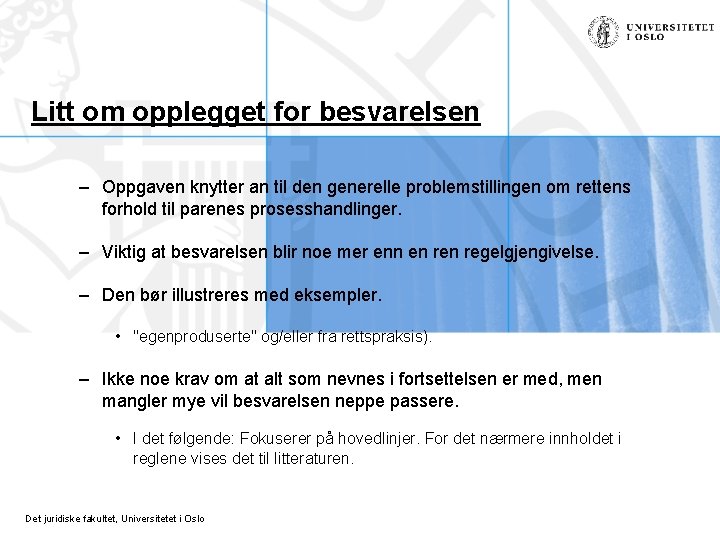 UNIVERSITETET I OSLO

Litt om opplegget for besvarelsen

– Oppgaven knytter an til den generelle problemstillingen om rettens forhold til parenes prosesshandlinger.

– Viktig at besvarelsen blir noe mer enn en ren regelgjengivelse.

– Den bør illustreres med eksempler.

• "egenproduserte" og/eller fra rettspraksis).

– Ikke noe krav om at alt som nevnes i fortsettelsen er med, men mangler mye vil besvarelsen neppe passere.

• I det følgende: Fokuserer på hovedlinjer. For det nærmere innholdet i reglene vises det til litteraturen.

Det juridiske fakultet, Universitetet i Oslo